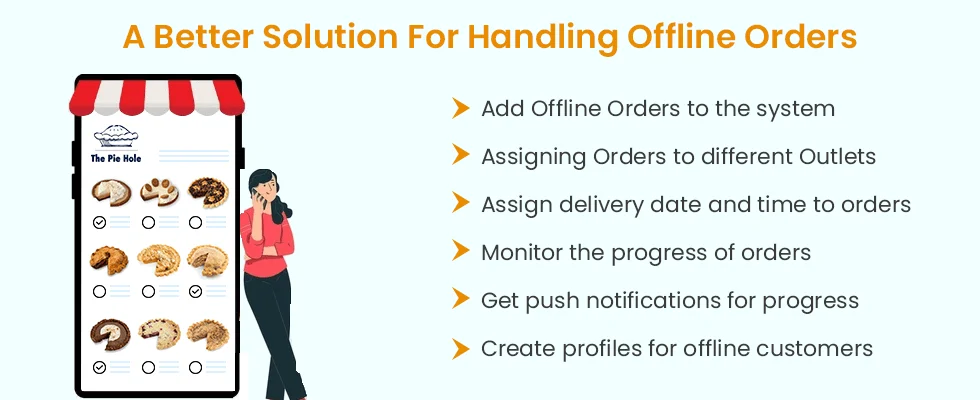 A Better Solution For Handling Offline Orders

The Pie Hole

Add Offline Orders to the system

Assigning Orders to different Outlets

Assign delivery date and time to orders

Monitor the progress of orders

Get push notifications for progress

Create profiles for offline customers